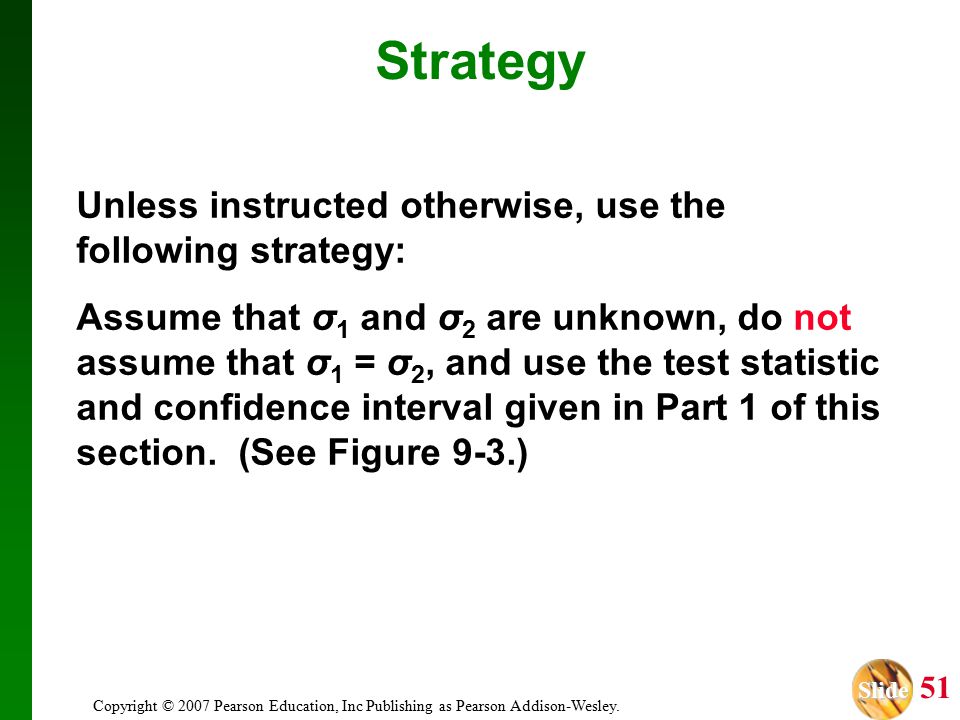 Strategy

Unless instructed otherwise, use the following strategy:

Assume that $\sigma_1$ and $\sigma_2$ are unknown, do not assume that $\sigma_1 = \sigma_2$, and use the test statistic and confidence interval given in Part 1 of this section. (See Figure 9-3.)

Copyright © 2007 Pearson Education, Inc Publishing as Pearson Addison-Wesley.

Slide 51